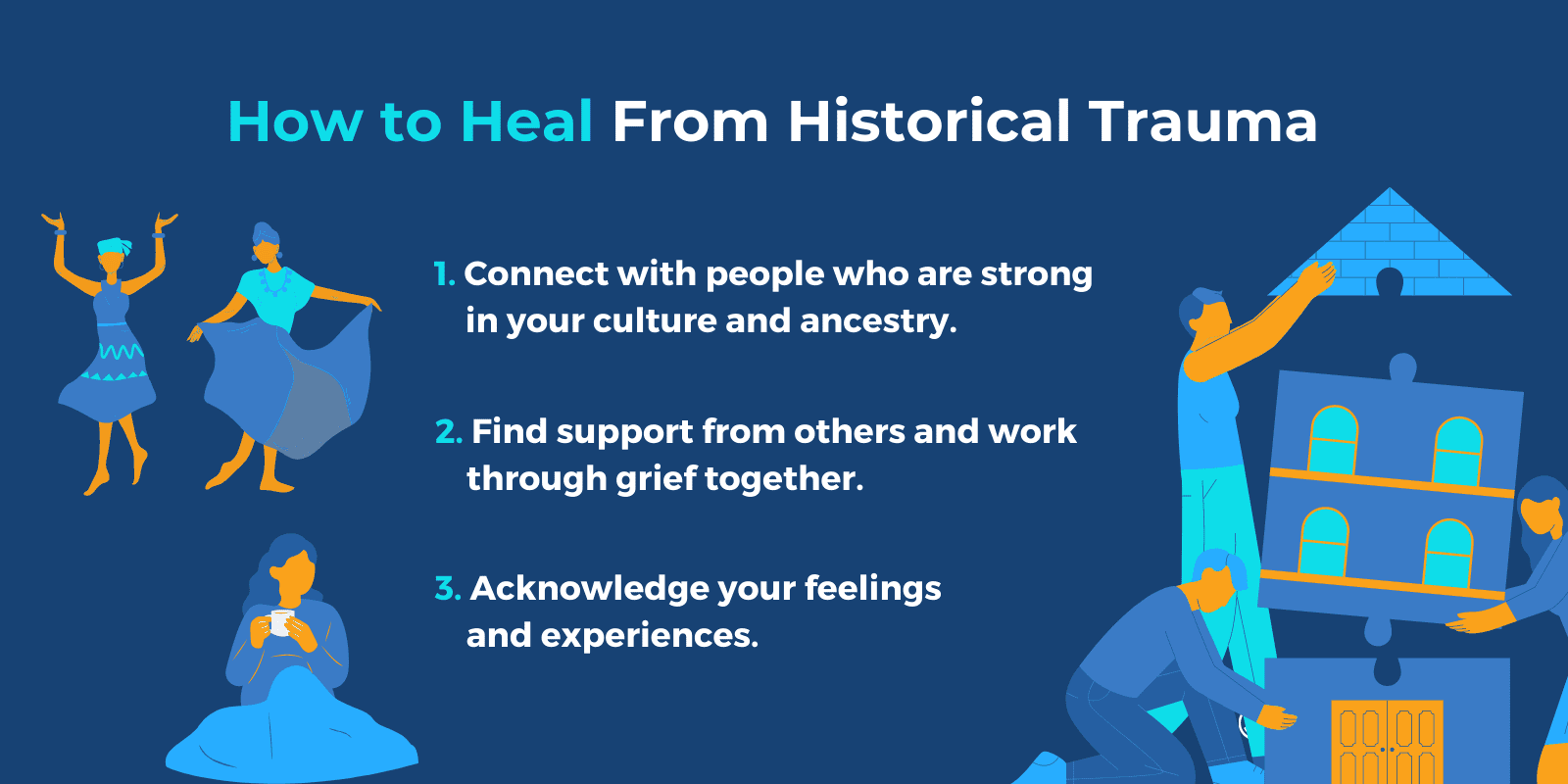 How to Heal From Historical Trauma

1. Connect with people who are strong in your culture and ancestry.

2. Find support from others and work through grief together.

3. Acknowledge your feelings and experiences.